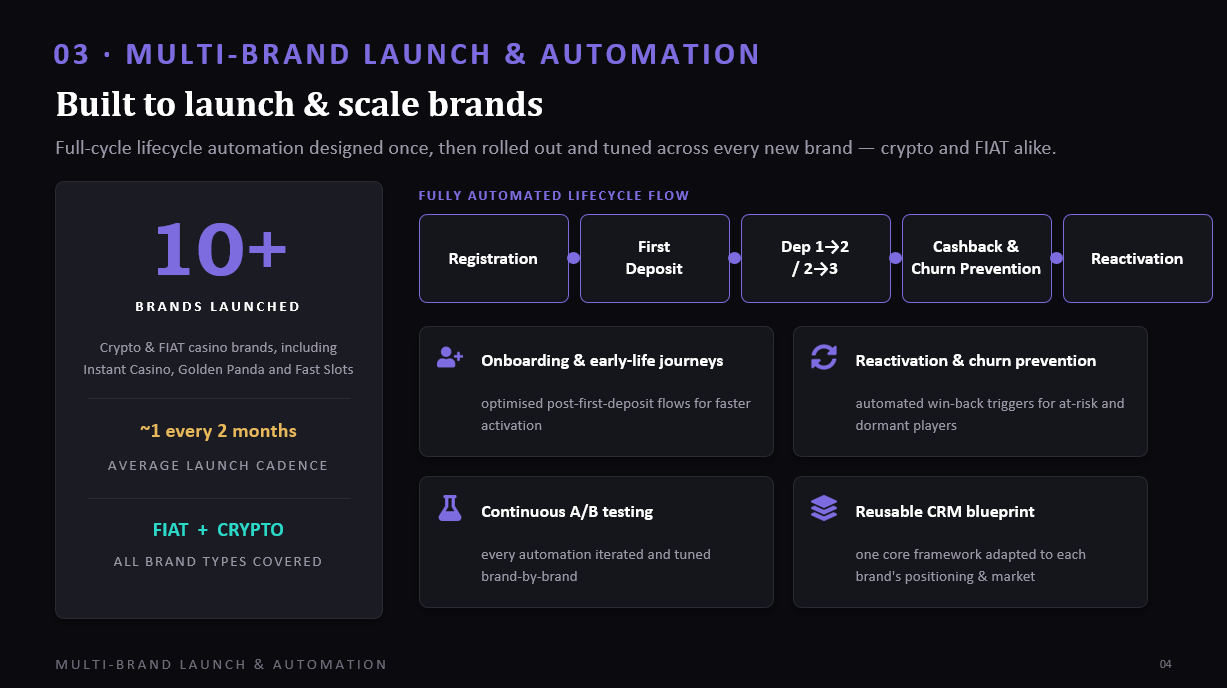 03 · MULTI-BRAND LAUNCH & AUTOMATION

Built to launch & scale brands

Full-cycle lifecycle automation designed once, then rolled out and tuned across every new brand — crypto and FIAT alike.

10+

BRANDS LAUNCHED

Crypto & FIAT casino brands, including Instant Casino, Golden Panda and Fast Slots

~1 every 2 months

AVERAGE LAUNCH CADENCE

FIAT + CRYPTO

ALL BRAND TYPES COVERED

FULLY AUTOMATED LIFECYCLE FLOW

Registration

First Deposit

Dep 1→2 / 2→3

Cashback & Churn Prevention

Reactivation

Onboarding & early-life journeys

optimised post-first-deposit flows for faster activation

Reactivation & churn prevention

automated win-back triggers for at-risk and dormant players

Continuous A/B testing

every automation iterated and tuned brand-by-brand

Reusable CRM blueprint

one core framework adapted to each brand's positioning & market

MULTI-BRAND LAUNCH & AUTOMATION

04